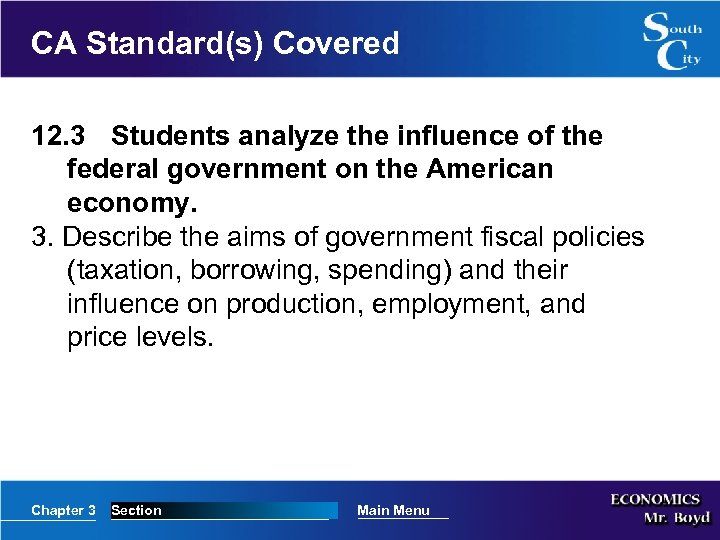 CA Standard(s) Covered

South City

12.3 Students analyze the influence of the federal government on the American economy.

3. Describe the aims of government fiscal policies (taxation, borrowing, spending) and their influence on production, employment, and price levels.

Chapter 3 Section Main Menu

ECONOMICS
Mr. Boyd